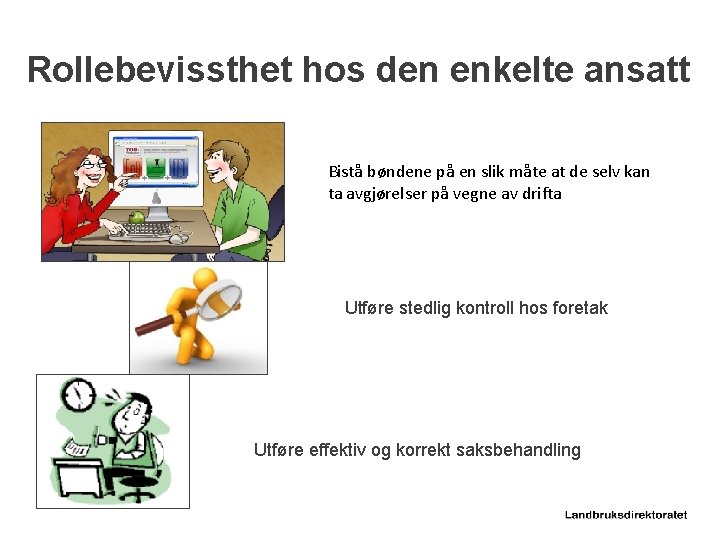 Rollebevissthet hos den enkelte ansatt

Bistå bøndene på en slik måte at de selv kan ta avgjørelser på vegne av drifta

Utføre stedlig kontroll hos foretak

Utføre effektiv og korrekt saksbehandling

Landbruksdirektoratet